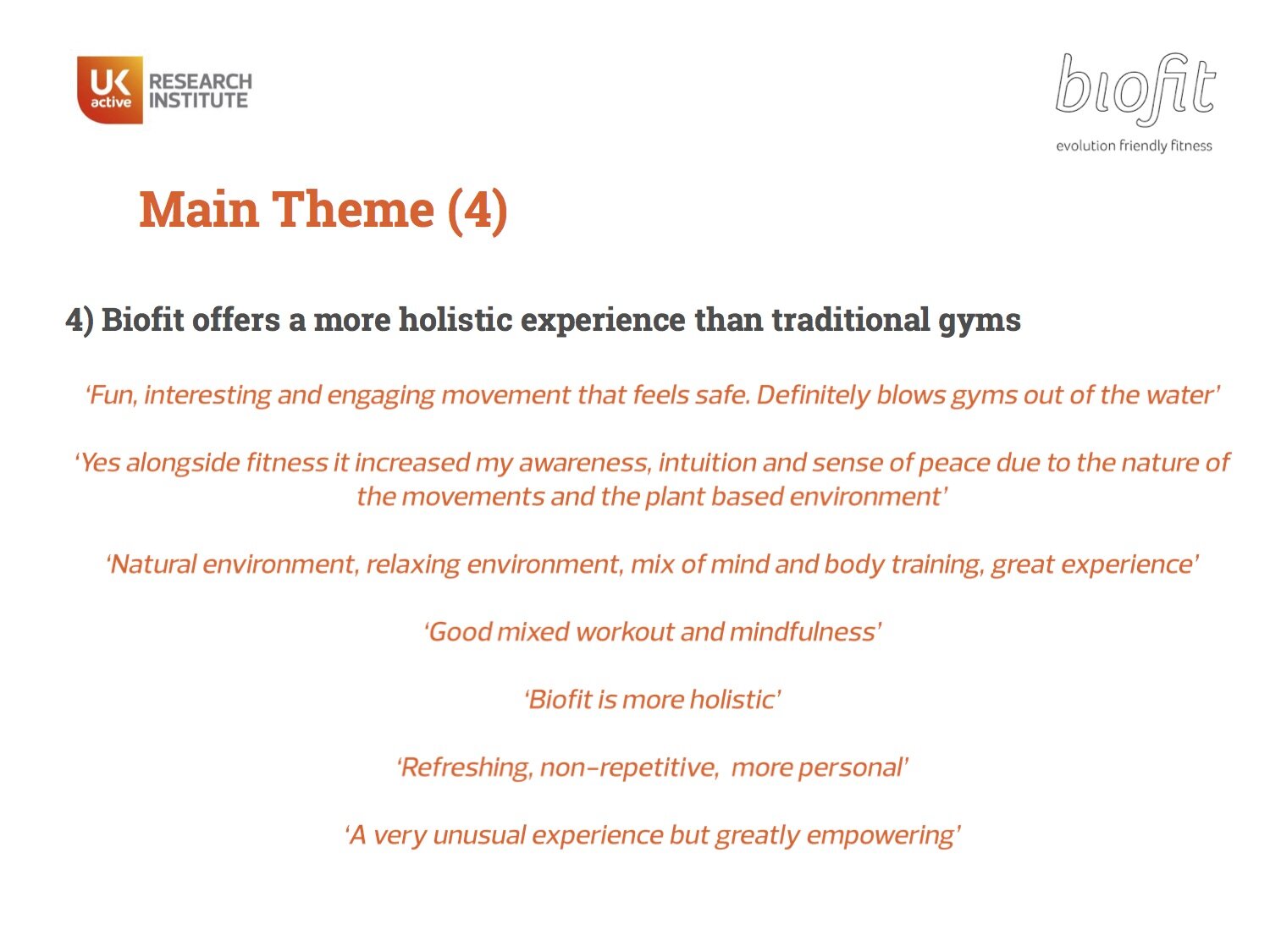 UK active RESEARCH INSTITUTE

biofit
evolution friendly fitness

Main Theme (4)

4) Biofit offers a more holistic experience than traditional gyms

'Fun, interesting and engaging movement that feels safe. Definitely blows gyms out of the water'

'Yes alongside fitness it increased my awareness, intuition and sense of peace due to the nature of the movements and the plant based environment'

'Natural environment, relaxing environment, mix of mind and body training, great experience'

'Good mixed workout and mindfulness'

'Biofit is more holistic'

'Refreshing, non-repetitive, more personal'

'A very unusual experience but greatly empowering'